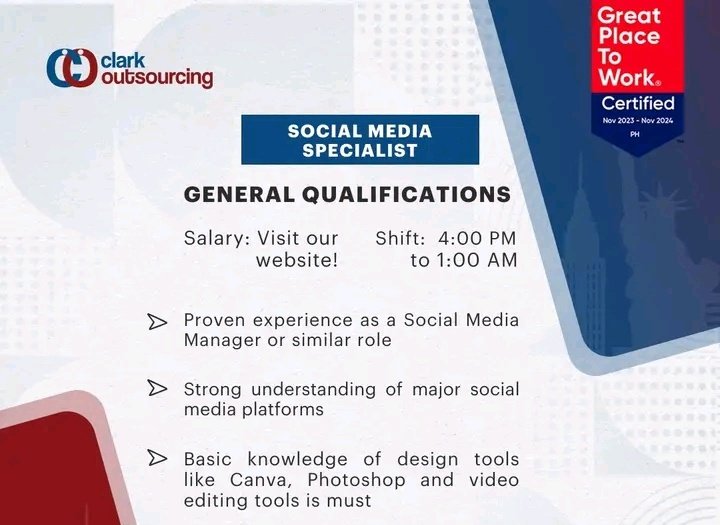 clark outsourcing

Great Place To Work®

Certified

Nov 2023 - Nov 2024

PH

SOCIAL MEDIA SPECIALIST

GENERAL QUALIFICATIONS

Salary: Visit our website!

Shift: 4:00 PM to 1:00 AM

Proven experience as a Social Media Manager or similar role

Strong understanding of major social media platforms

Basic knowledge of design tools like Canva, Photoshop and video editing tools is must